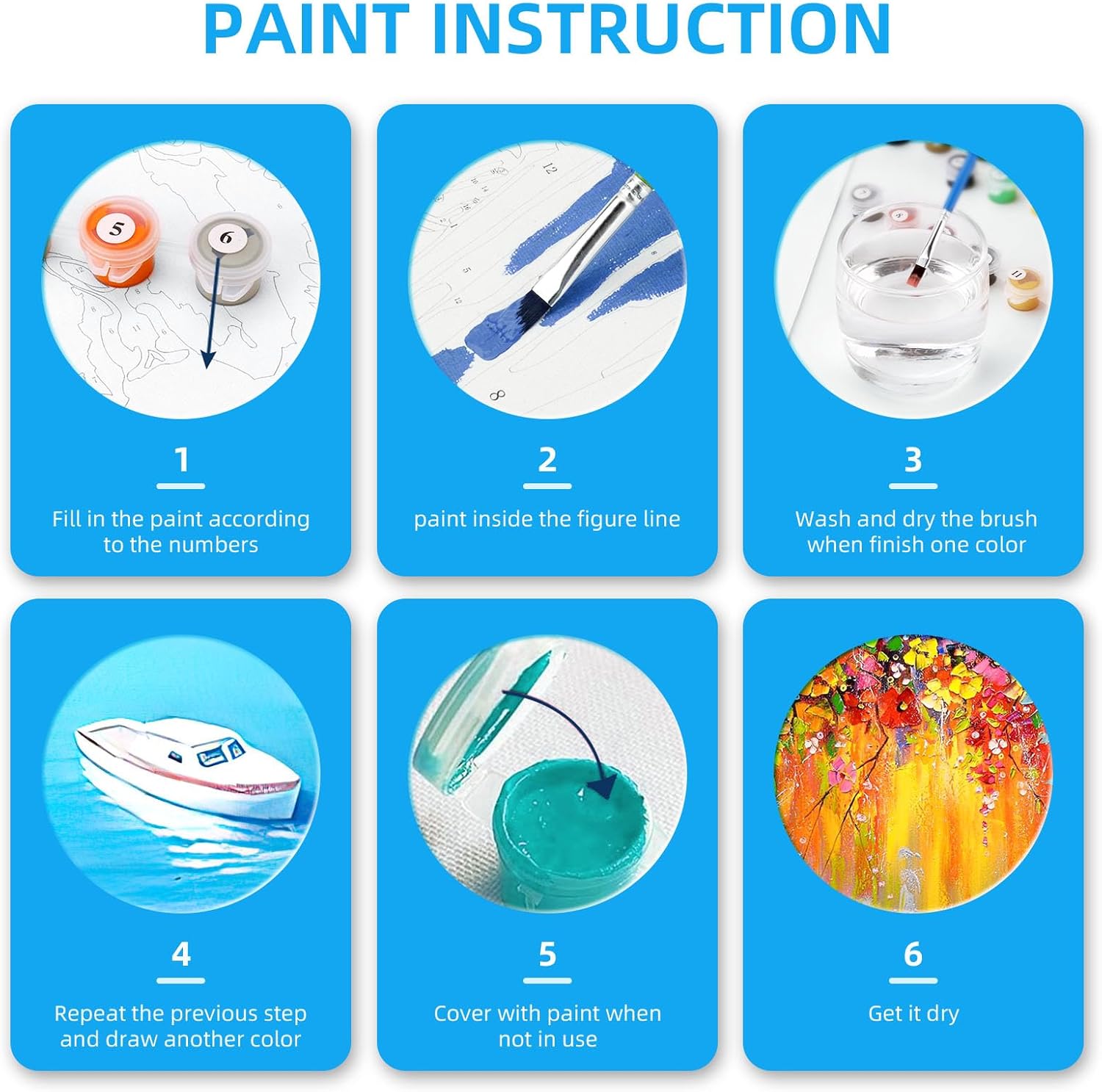 PAINT INSTRUCTION

5 6

1

Fill in the paint according to the numbers

12

8

2

paint inside the figure line

3

Wash and dry the brush when finish one color

4

Repeat the previous step and draw another color

5

Cover with paint when not in use

6

Get it dry